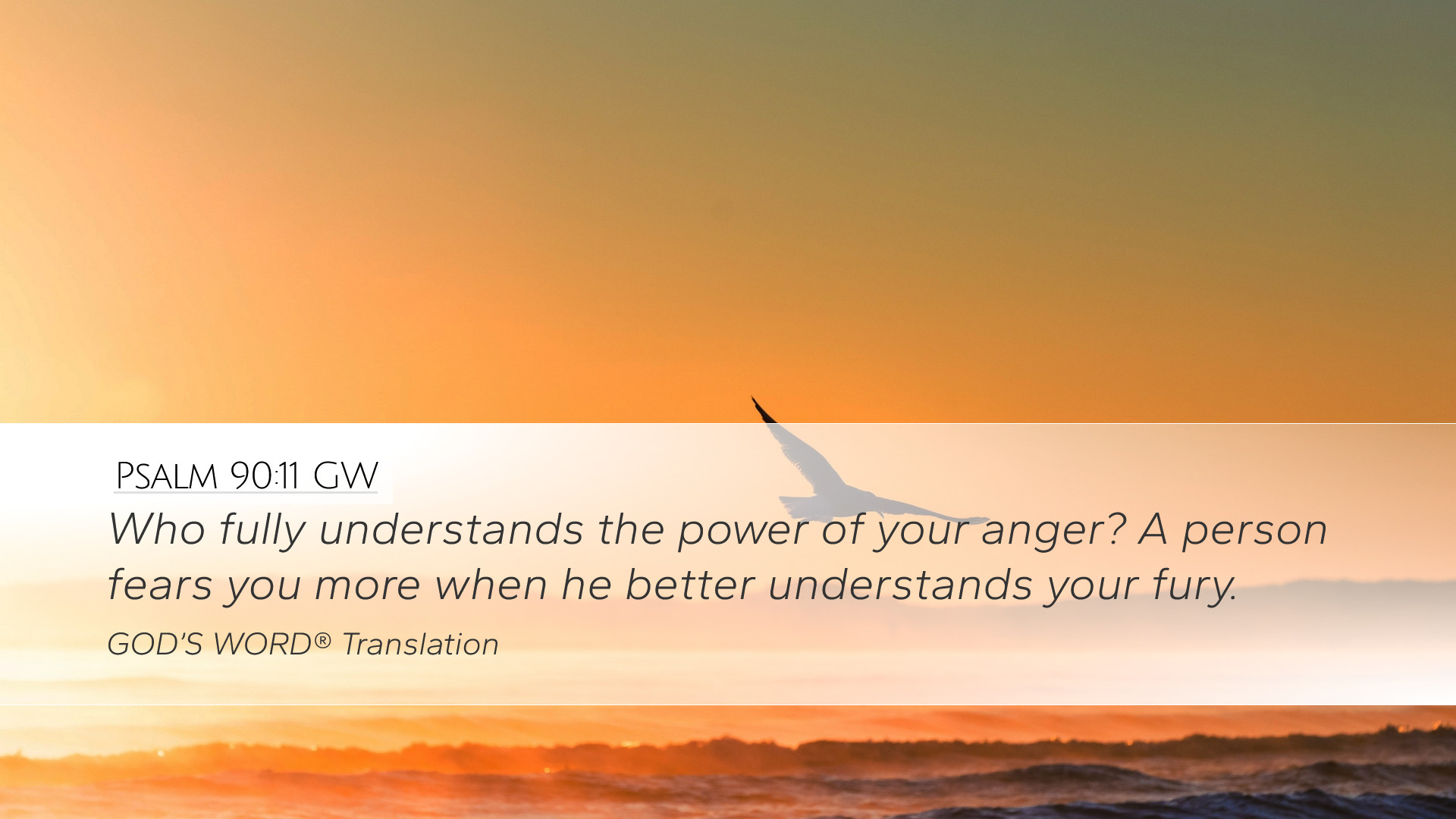 Psalm 90:11 GW

Who fully understands the power of your anger? A person fears you more when he better understands your fury.

GOD'S WORD® Translation